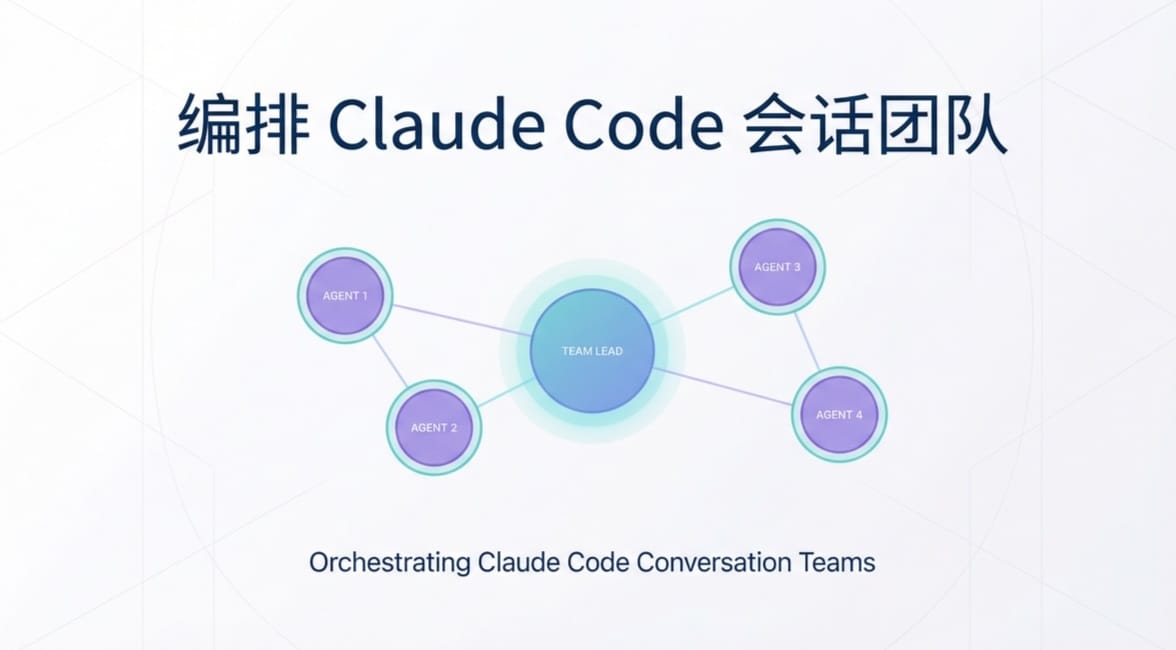 编排 Claude Code 会话团队

AGENT 1

AGENT 2

TEAM LEAD

AGENT 3

AGENT 4

Orchestrating Claude Code Conversation Teams